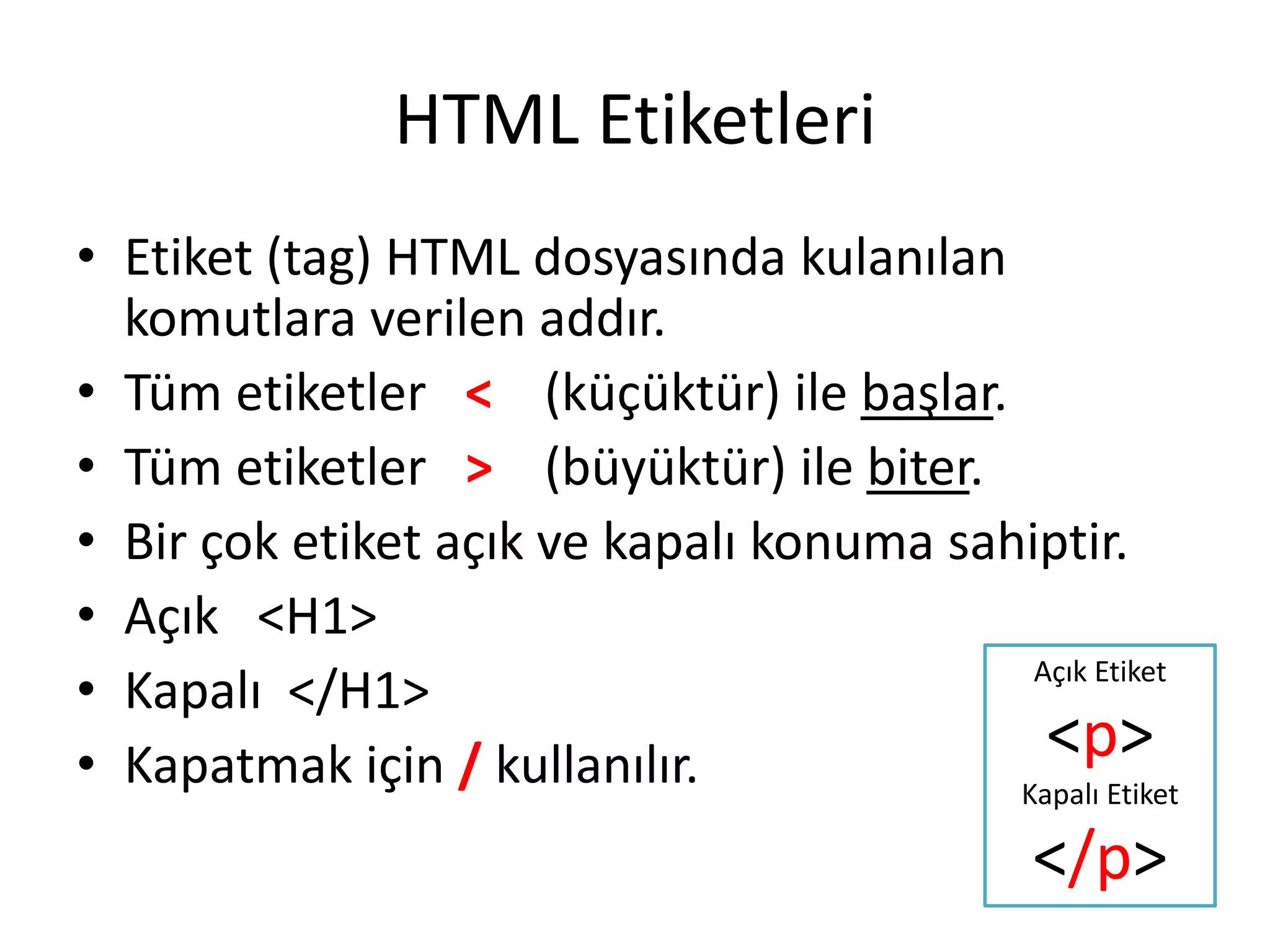 HTML Etiketleri

• Etiket (tag) HTML dosyasında kulanılan komutlara verilen addır.
• Tüm etiketler < (küçüktür) ile başlar.
• Tüm etiketler > (büyüktür) ile biter.
• Bir çok etiket açık ve kapalı konuma sahiptir.
• Açık <H1>
• Kapalı </H1>
• Kapatmak için / kullanılır.

Açık Etiket
<p>
Kapalı Etiket
</p>